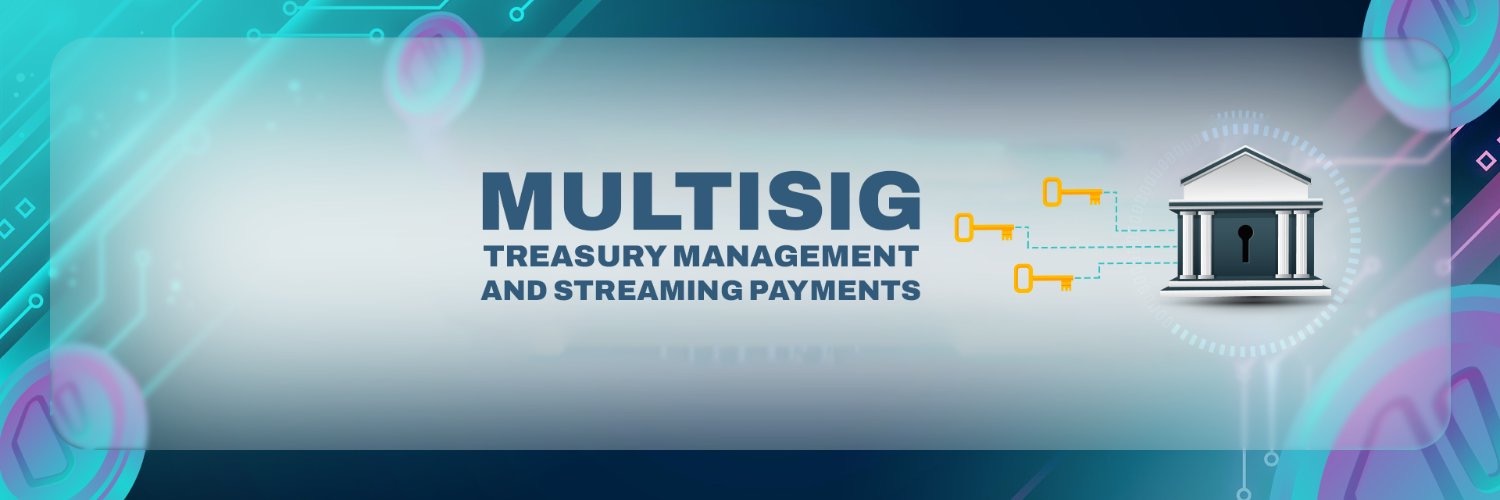 MULTISIG
TREASURY MANAGEMENT
AND STREAMING PAYMENTS